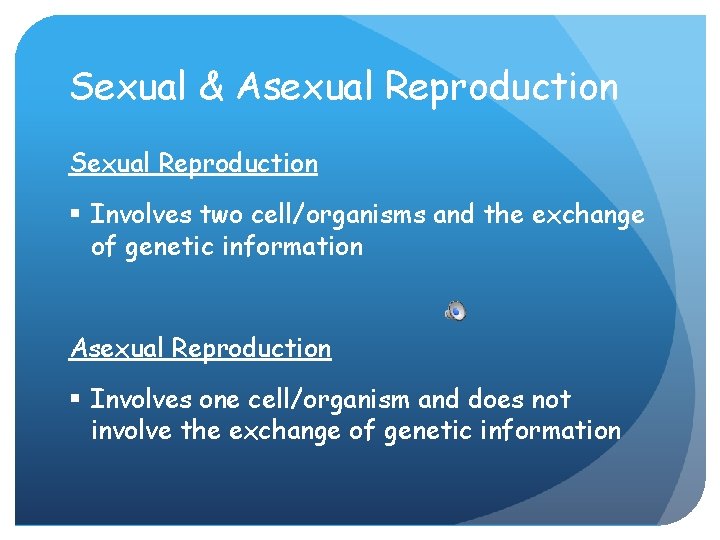 Sexual & Asexual Reproduction

Sexual Reproduction

▪ Involves two cell/organisms and the exchange of genetic information

Asexual Reproduction

▪ Involves one cell/organism and does not involve the exchange of genetic information